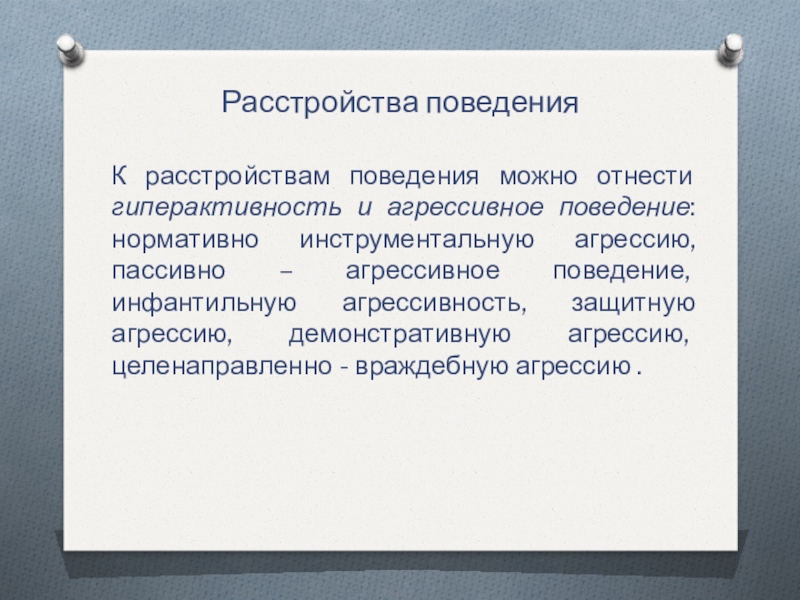 Расстройства поведения

К расстройствам поведения можно отнести гиперактивность и агрессивное поведение: нормативно инструментальную агрессию, пассивно – агрессивное поведение, инфантильную агрессивность, защитную агрессию, демонстративную агрессию, целенаправленно - враждебную агрессию .